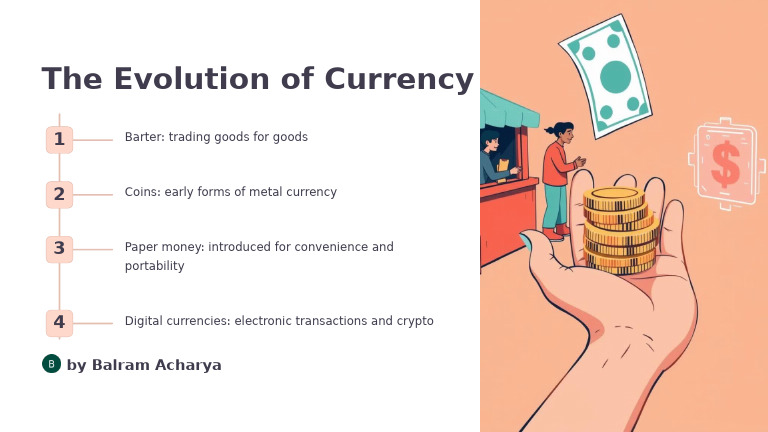 The Evolution of Currency

1 Barter: trading goods for goods

2 Coins: early forms of metal currency

3 Paper money: introduced for convenience and portability

4 Digital currencies: electronic transactions and crypto

B by Balram Acharya

$